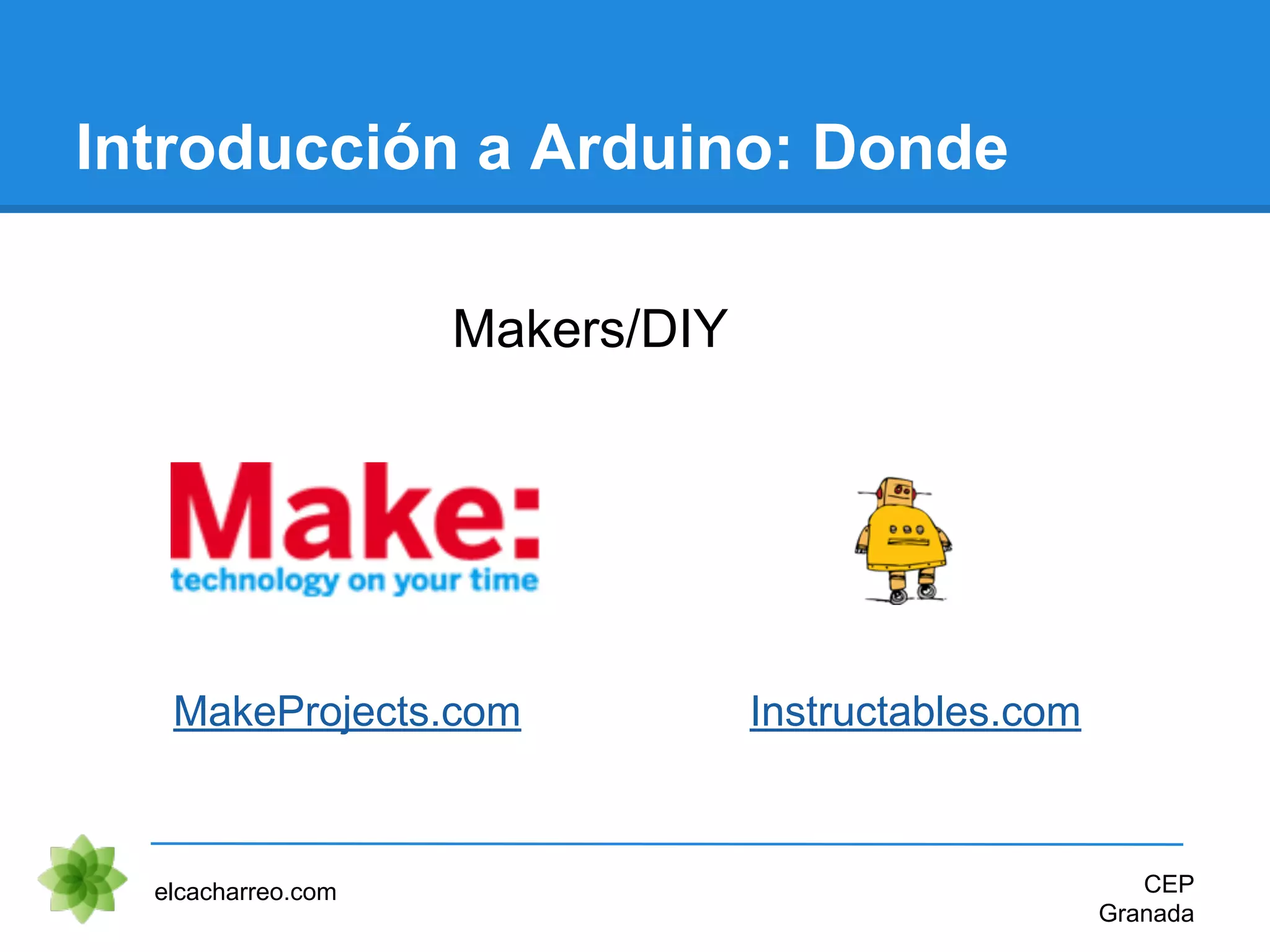 Introducción a Arduino: Donde

Makers/DIY

Make:
technology on your time

MakeProjects.com

Instructables.com

elcacharreo.com

CEP
Granada